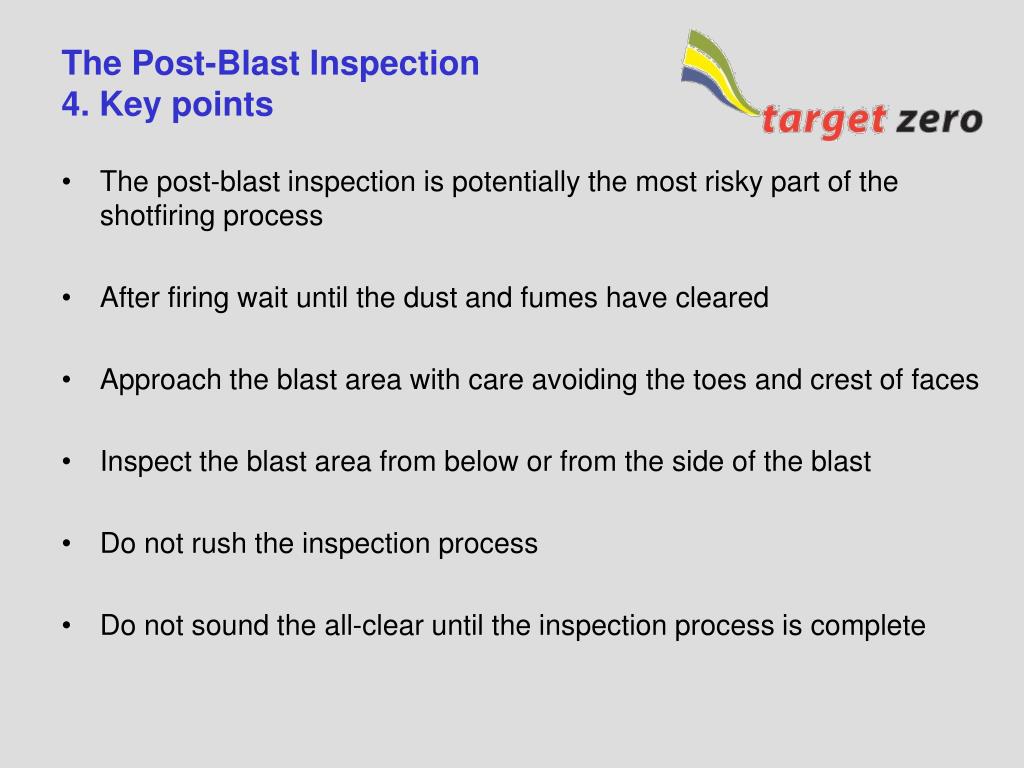 The Post-Blast Inspection
4. Key points

target zero

• The post-blast inspection is potentially the most risky part of the shotfiring process

• After firing wait until the dust and fumes have cleared

• Approach the blast area with care avoiding the toes and crest of faces

• Inspect the blast area from below or from the side of the blast

• Do not rush the inspection process

• Do not sound the all-clear until the inspection process is complete